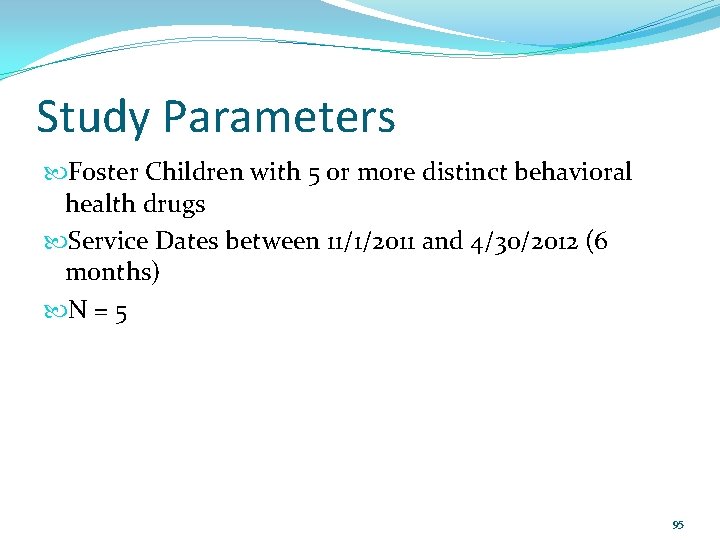 Study Parameters

Foster Children with 5 or more distinct behavioral health drugs

Service Dates between 11/1/2011 and 4/30/2012 (6 months)

N = 5

95